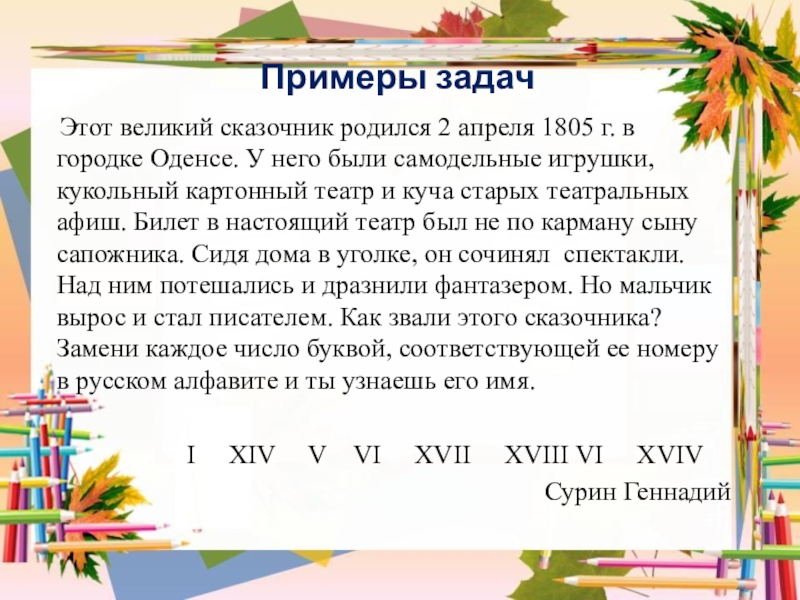 Примеры задач

Этот великий сказочник родился 2 апреля 1805 г. в городке Оденсе. У него были самодельные игрушки, кукольный картонный театр и куча старых театральных афиш. Билет в настоящий театр был не по карману сыну сапожника. Сидя дома в уголке, он сочинял спектакли. Над ним потешались и дразнили фантазером. Но мальчик вырос и стал писателем. Как звали этого сказочника? Замени каждое число буквой, соответствующей ее номеру в русском алфавите и ты узнаешь его имя.

I XIV V VI XVII XVIII VI XVIV

Сурин Геннадий